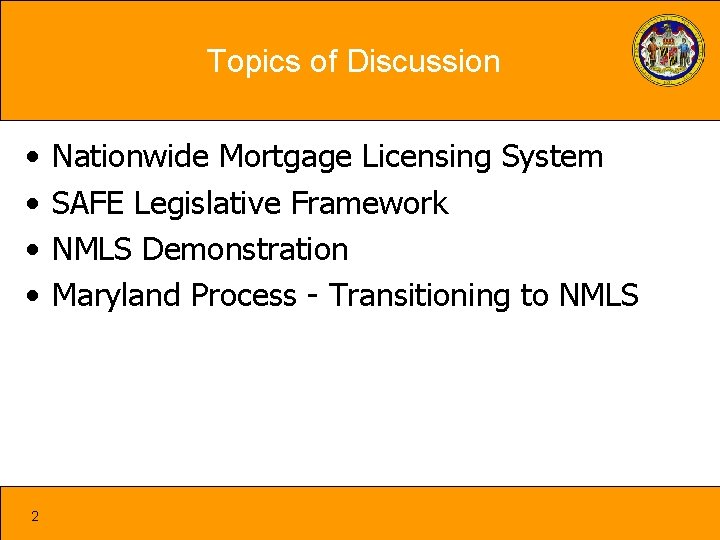 Topics of Discussion

• Nationwide Mortgage Licensing System
• SAFE Legislative Framework
• NMLS Demonstration
• Maryland Process - Transitioning to NMLS

2